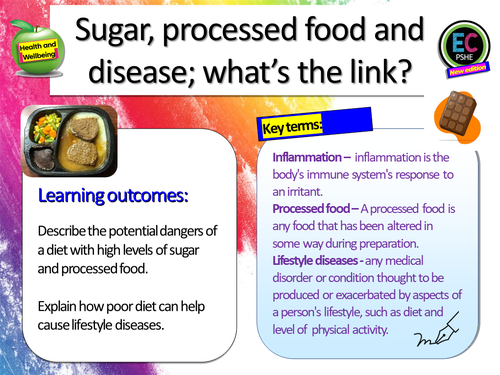 Health and Wellbeing

Sugar, processed food and disease; what's the link?

EC
PSHE
New edition

Learning outcomes:

Describe the potential dangers of a diet with high levels of sugar and processed food.

Explain how poor diet can help cause lifestyle diseases.

Key terms:

Inflammation – inflammation is the body's immune system's response to an irritant.
Processed food – A processed food is any food that has been altered in some way during preparation.
Lifestyle diseases - any medical disorder or condition thought to be produced or exacerbated by aspects of a person's lifestyle, such as diet and level of physical activity.